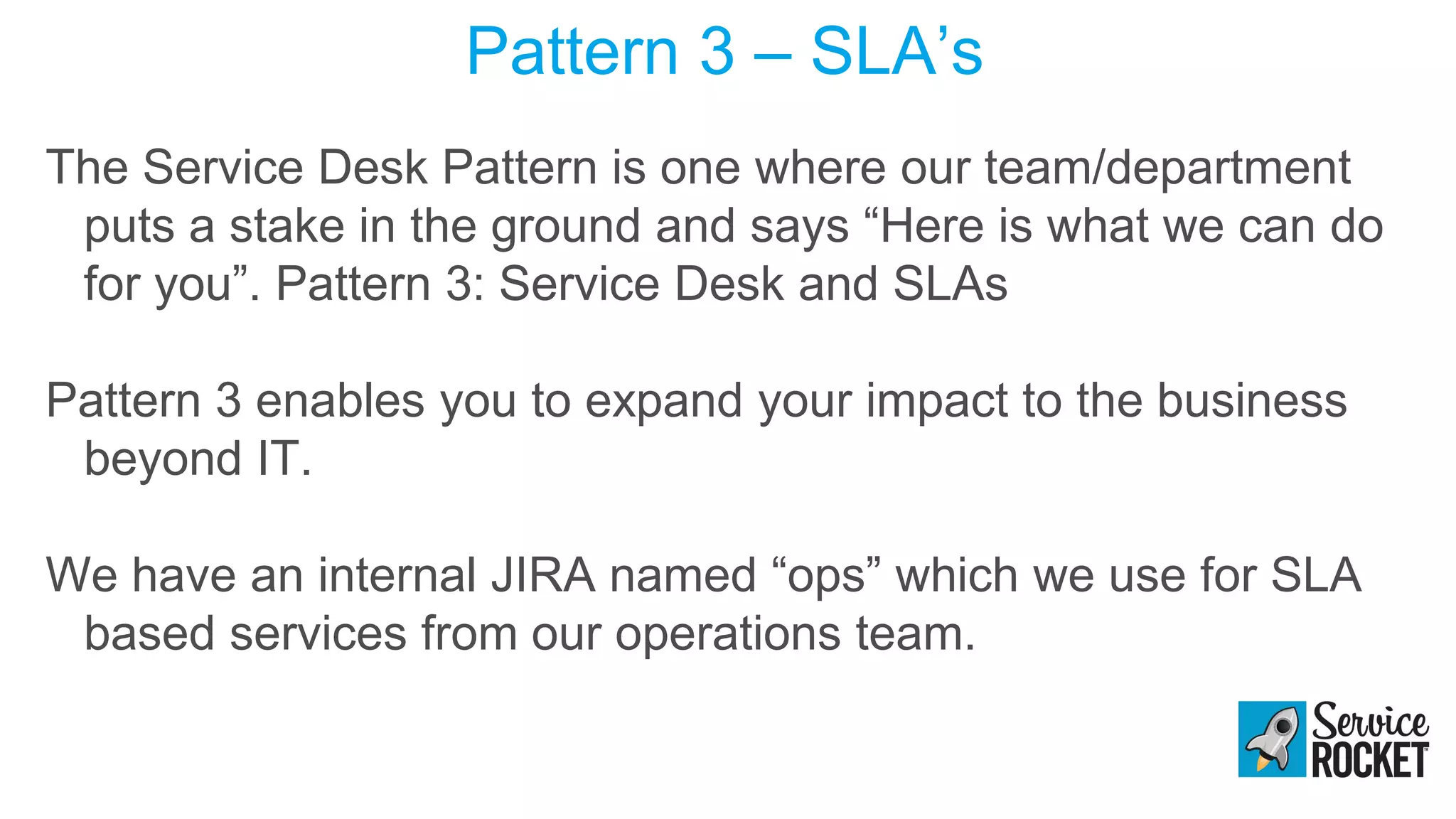 Pattern 3 – SLA’s

The Service Desk Pattern is one where our team/department puts a stake in the ground and says “Here is what we can do for you”. Pattern 3: Service Desk and SLAs

Pattern 3 enables you to expand your impact to the business beyond IT.

We have an internal JIRA named “ops” which we use for SLA based services from our operations team.

Service ROCKET